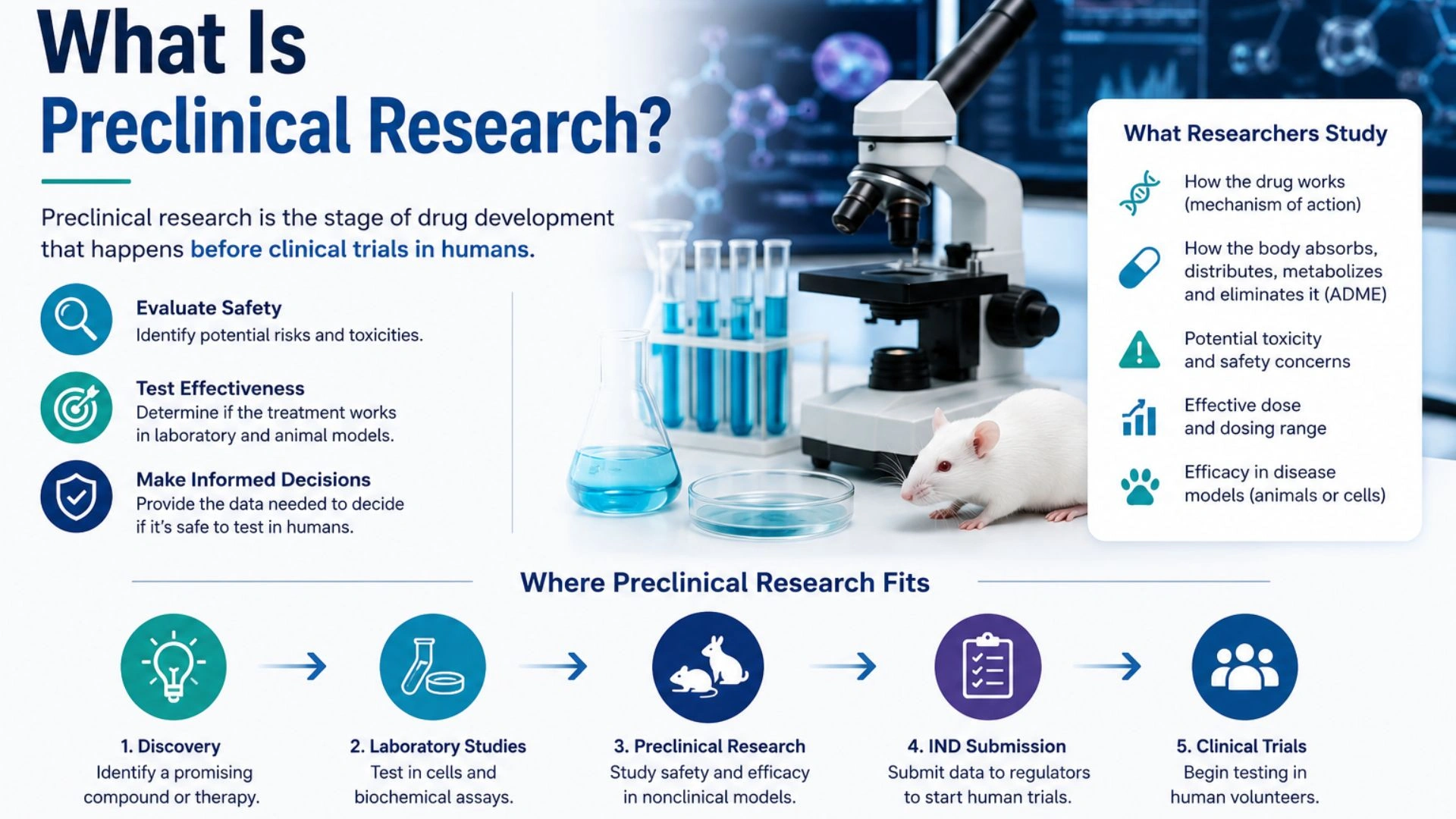 What Is
Preclinical Research?

Preclinical research is the stage of drug development that happens before clinical trials in humans.

Evaluate Safety
Identify potential risks and toxicities.

Test Effectiveness
Determine if the treatment works in laboratory and animal models.

Make Informed Decisions
Provide the data needed to decide if it's safe to test in humans.

What Researchers Study

How the drug works (mechanism of action)

How the body absorbs, distributes, metabolizes and eliminates it (ADME)

Potential toxicity and safety concerns

Effective dose and dosing range

Efficacy in disease models (animals or cells)

Where Preclinical Research Fits

1. Discovery
Identify a promising compound or therapy.

2. Laboratory Studies
Test in cells and biochemical assays.

3. Preclinical Research
Study safety and efficacy in nonclinical models.

4. IND Submission
Submit data to regulators to start human trials.

5. Clinical Trials
Begin testing in human volunteers.